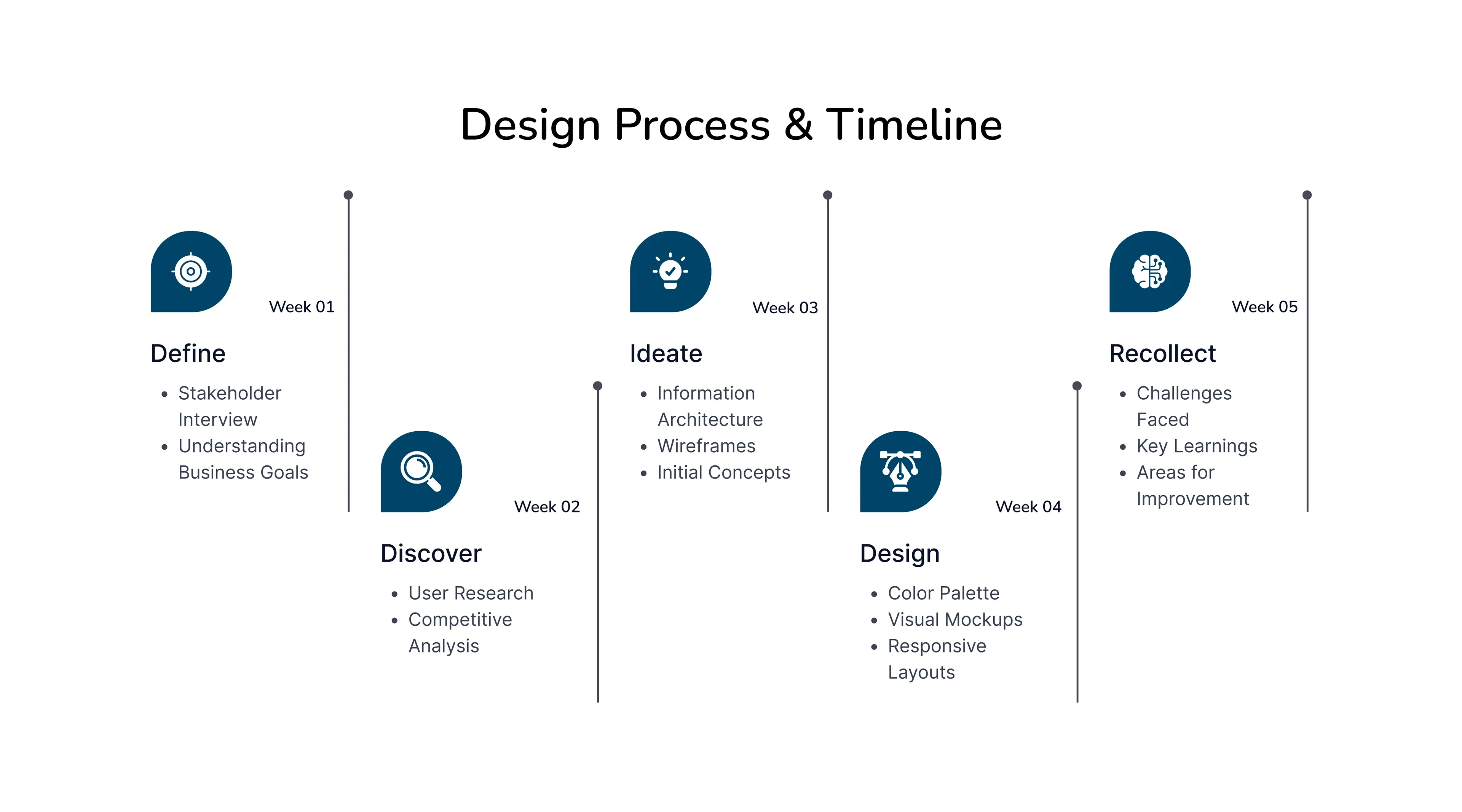 Design Process & Timeline

Week 01

Define

- Stakeholder Interview
- Understanding Business Goals

Week 02

Discover

- User Research
- Competitive Analysis

Week 03

Ideate

- Information Architecture
- Wireframes
- Initial Concepts

Week 04

Design

- Color Palette
- Visual Mockups
- Responsive Layouts

Week 05

Recollect

- Challenges Faced
- Key Learnings
- Areas for Improvement